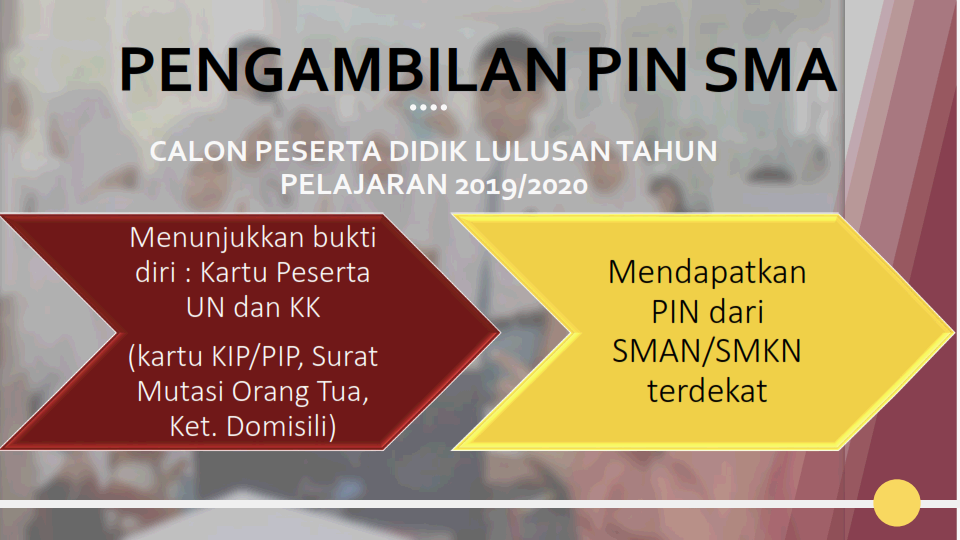 PENGAMBILAN PIN SMA

CALON PESERTA DIDIK LULUSAN TAHUN PELAJARAN 2019/2020

Menunjukkan bukti diri : Kartu Peserta UN dan KK

(kartu KIP/PIP, Surat Mutasi Orang Tua, Ket. Domisili)

Mendapatkan PIN dari SMAN/SMKN terdekat